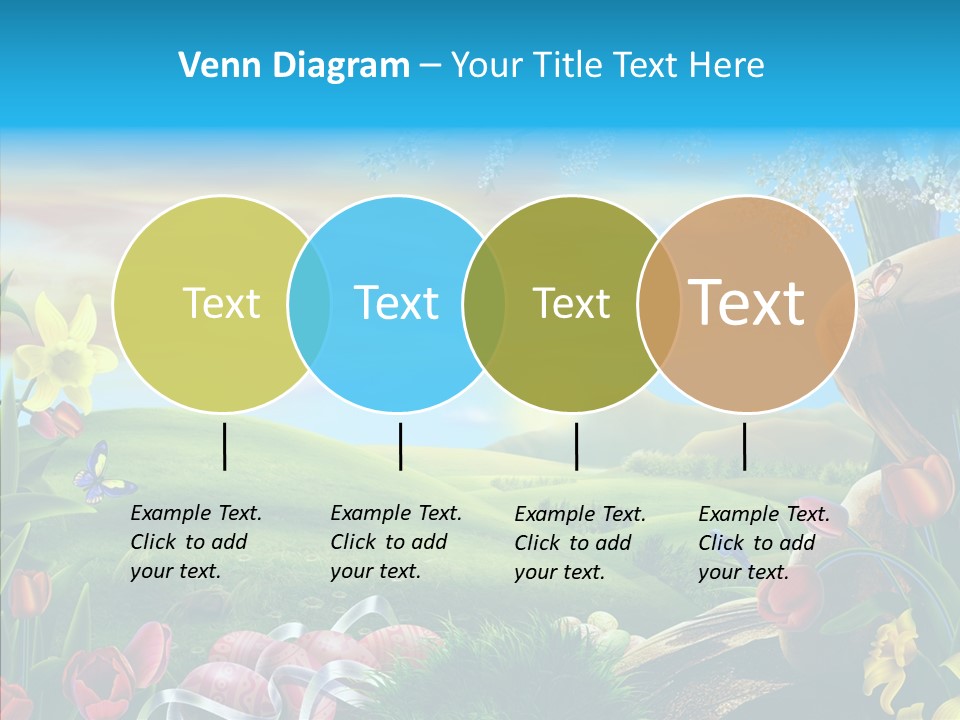 Venn Diagram – Your Title Text Here

Text

Text

Text

Text

Example Text. Click to add your text.

Example Text. Click to add your text.

Example Text. Click to add your text.

Example Text. Click to add your text.